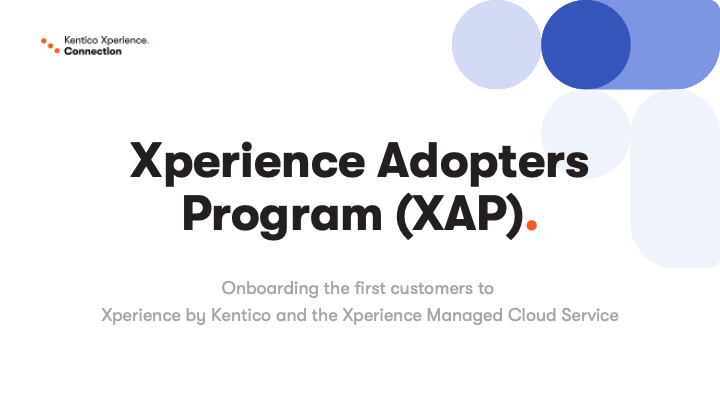 Kentico Xperience.
Connection

Xperience Adopters Program (XAP).

Onboarding the first customers to
Xperience by Kentico and the Xperience Managed Cloud Service